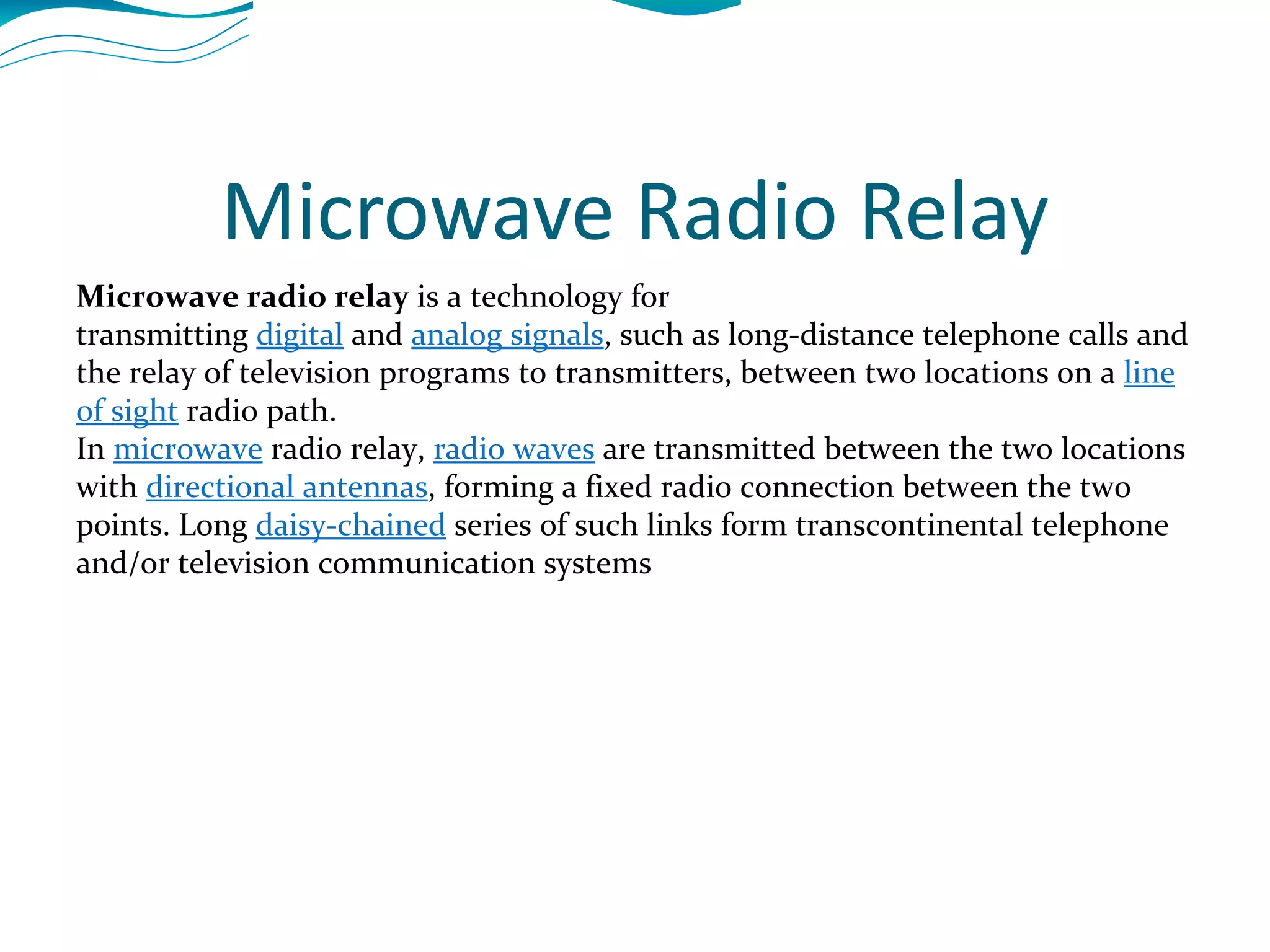 Microwave Radio Relay

Microwave radio relay is a technology for transmitting digital and analog signals, such as long-distance telephone calls and the relay of television programs to transmitters, between two locations on a line of sight radio path.
In microwave radio relay, radio waves are transmitted between the two locations with directional antennas, forming a fixed radio connection between the two points. Long daisy-chained series of such links form transcontinental telephone and/or television communication systems